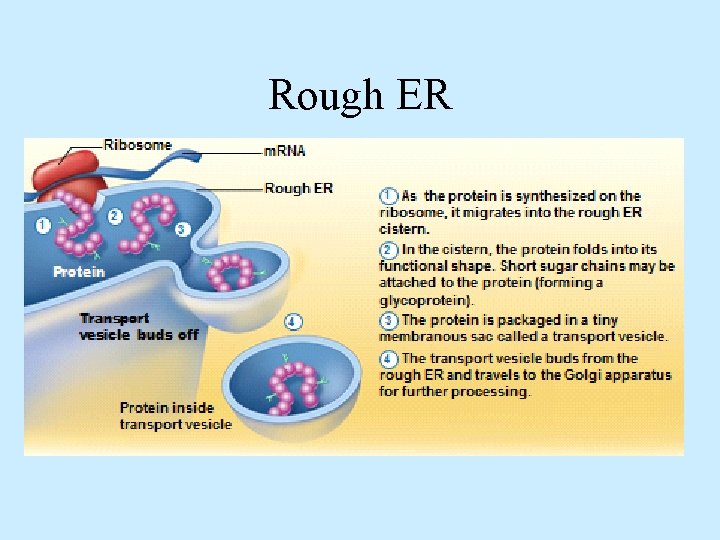 Rough ER

Ribosome

mRNA

Rough ER

1

2

3

Protein

Transport vesicle buds off

4

Protein inside transport vesicle

1 As the protein is synthesized on the ribosome, it migrates into the rough ER cistern.

2 In the cistern, the protein folds into its functional shape. Short sugar chains may be attached to the protein (forming a glycoprotein).

3 The protein is packaged in a tiny membranous sac called a transport vesicle.

4 The transport vesicle buds from the rough ER and travels to the Golgi apparatus for further processing.